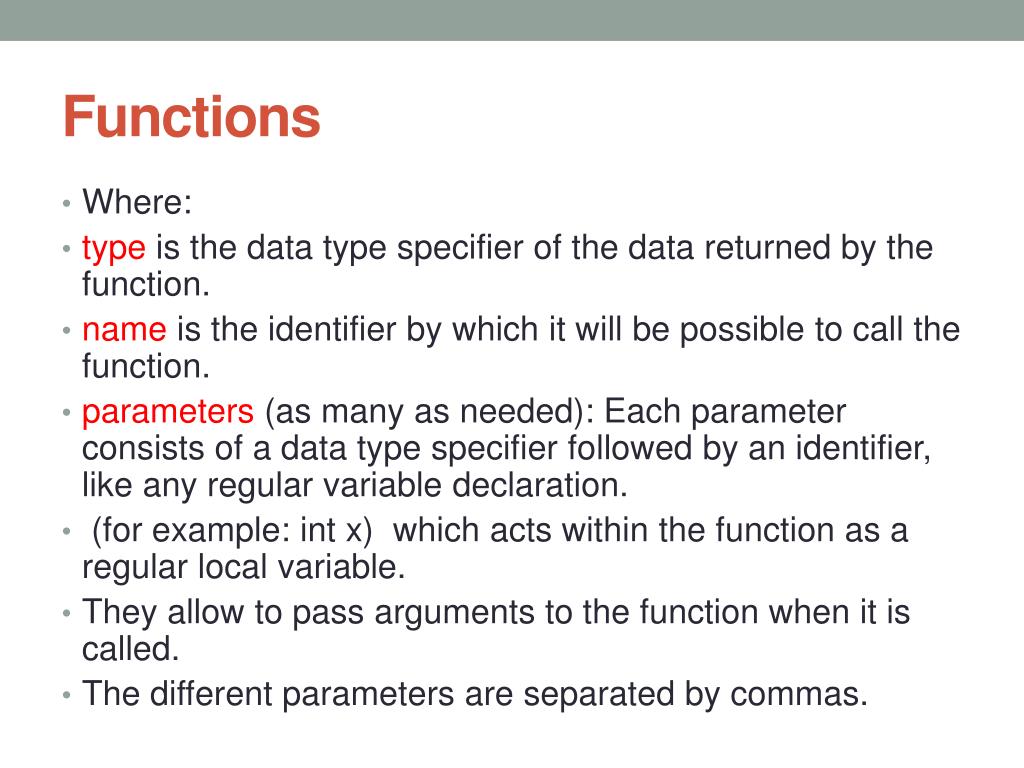 Functions

• Where:
• type is the data type specifier of the data returned by the function.
• name is the identifier by which it will be possible to call the function.
• parameters (as many as needed): Each parameter consists of a data type specifier followed by an identifier, like any regular variable declaration.
• (for example: int x) which acts within the function as a regular local variable.
• They allow to pass arguments to the function when it is called.
• The different parameters are separated by commas.